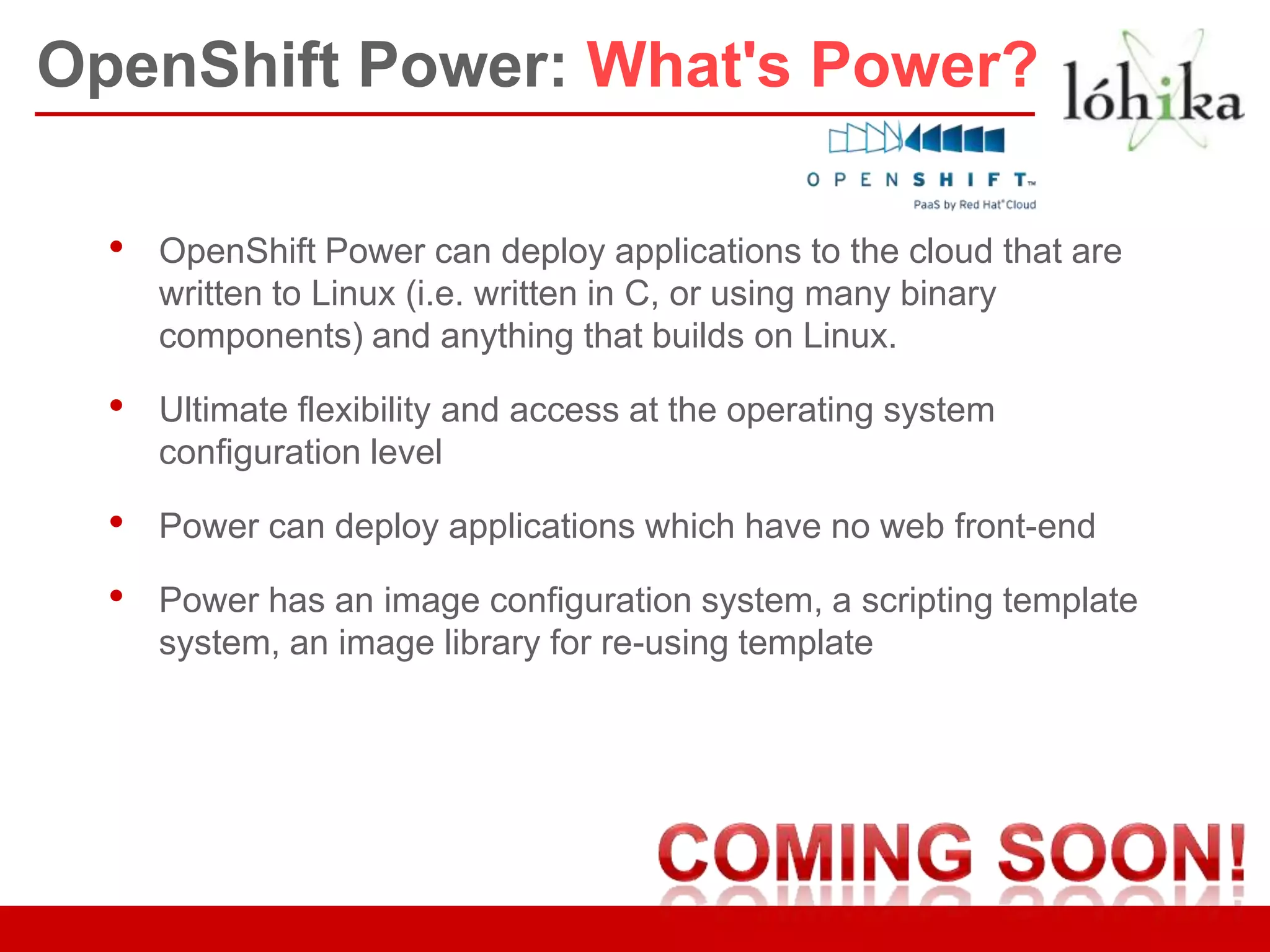 OpenShift Power: What's Power?

lóhika

OPENSHIFT™
PaaS by Red Hat® Cloud

• OpenShift Power can deploy applications to the cloud that are written to Linux (i.e. written in C, or using many binary components) and anything that builds on Linux.

• Ultimate flexibility and access at the operating system configuration level

• Power can deploy applications which have no web front-end

• Power has an image configuration system, a scripting template system, an image library for re-using template

COMING SOON!